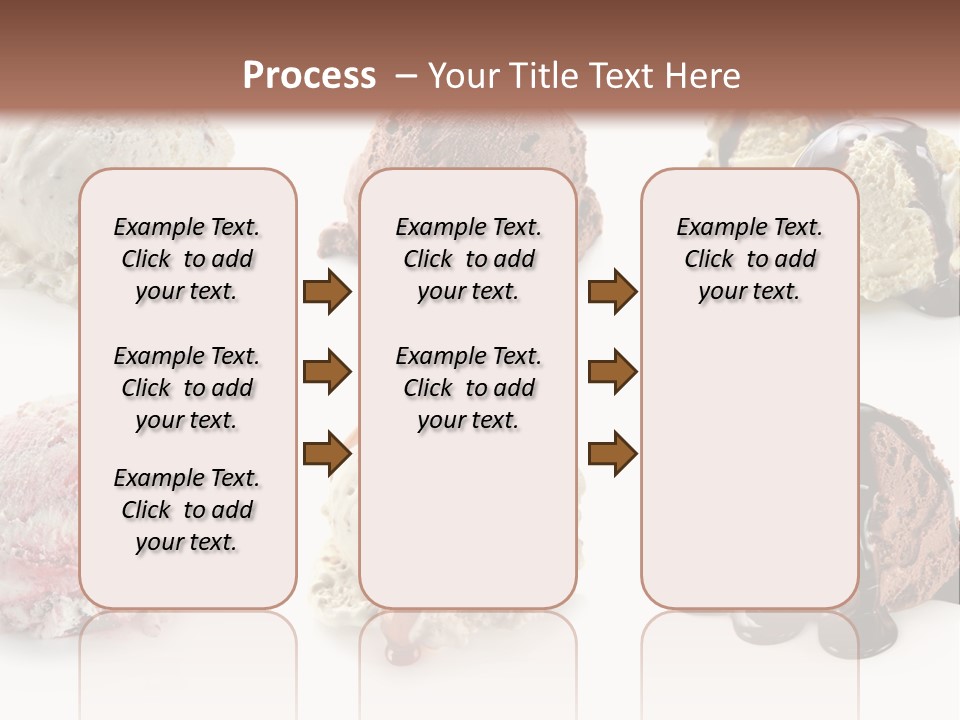 Process – Your Title Text Here

Example Text. Click to add your text.

Example Text. Click to add your text.

Example Text. Click to add your text.

Example Text. Click to add your text.

Example Text. Click to add your text.

Example Text. Click to add your text.